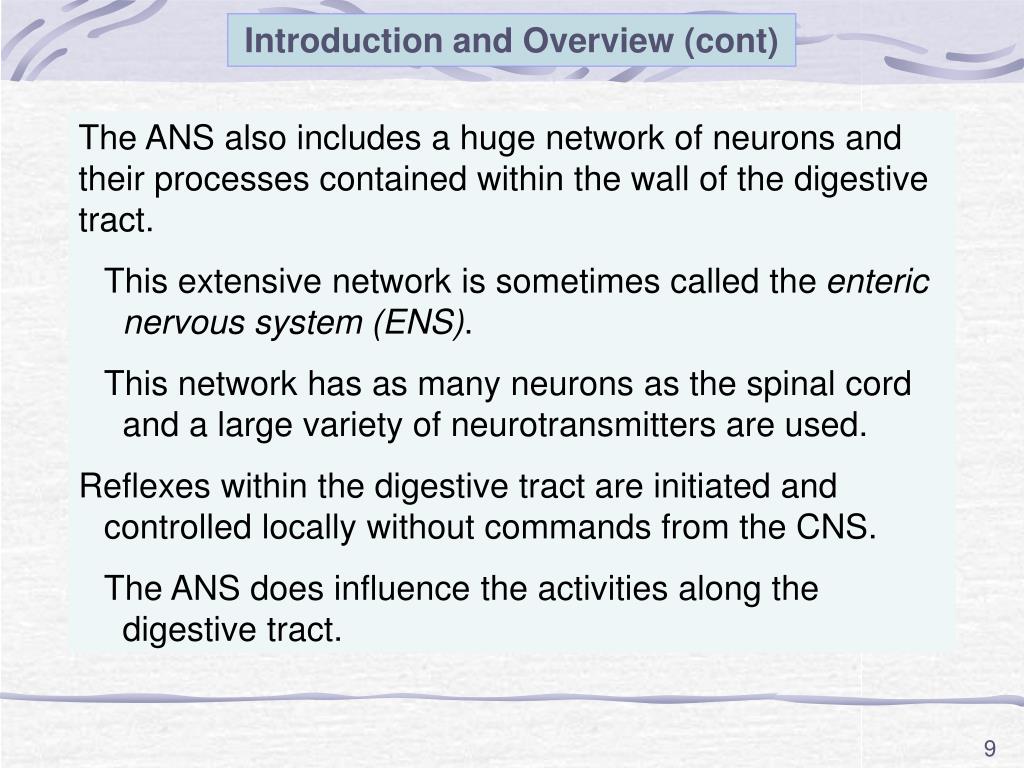 Introduction and Overview (cont)

The ANS also includes a huge network of neurons and their processes contained within the wall of the digestive tract.

This extensive network is sometimes called the enteric nervous system (ENS).

This network has as many neurons as the spinal cord and a large variety of neurotransmitters are used.

Reflexes within the digestive tract are initiated and controlled locally without commands from the CNS.

The ANS does influence the activities along the digestive tract.

9